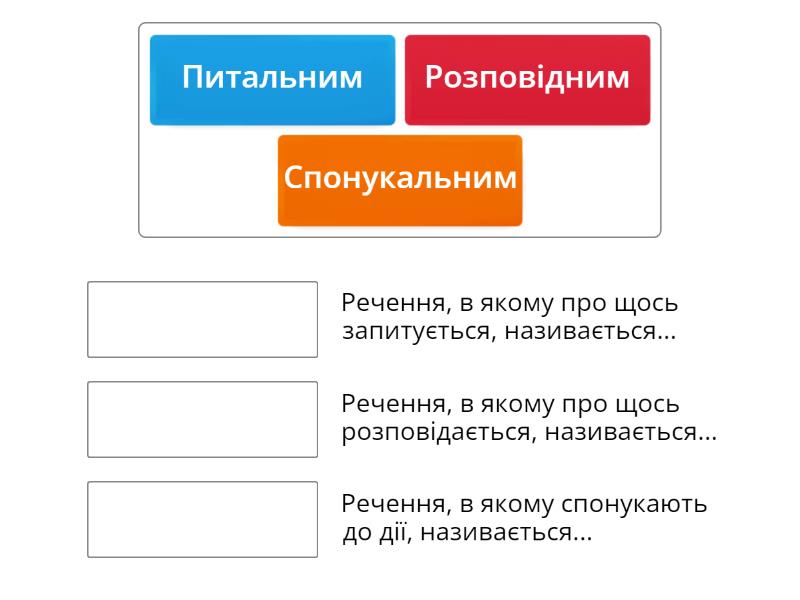 Питальним
Розповідним
Спонукальним

Речення, в якому про щось запитується, називається...

Речення, в якому про щось розповідається, називається...

Речення, в якому спонукають до дії, називається...